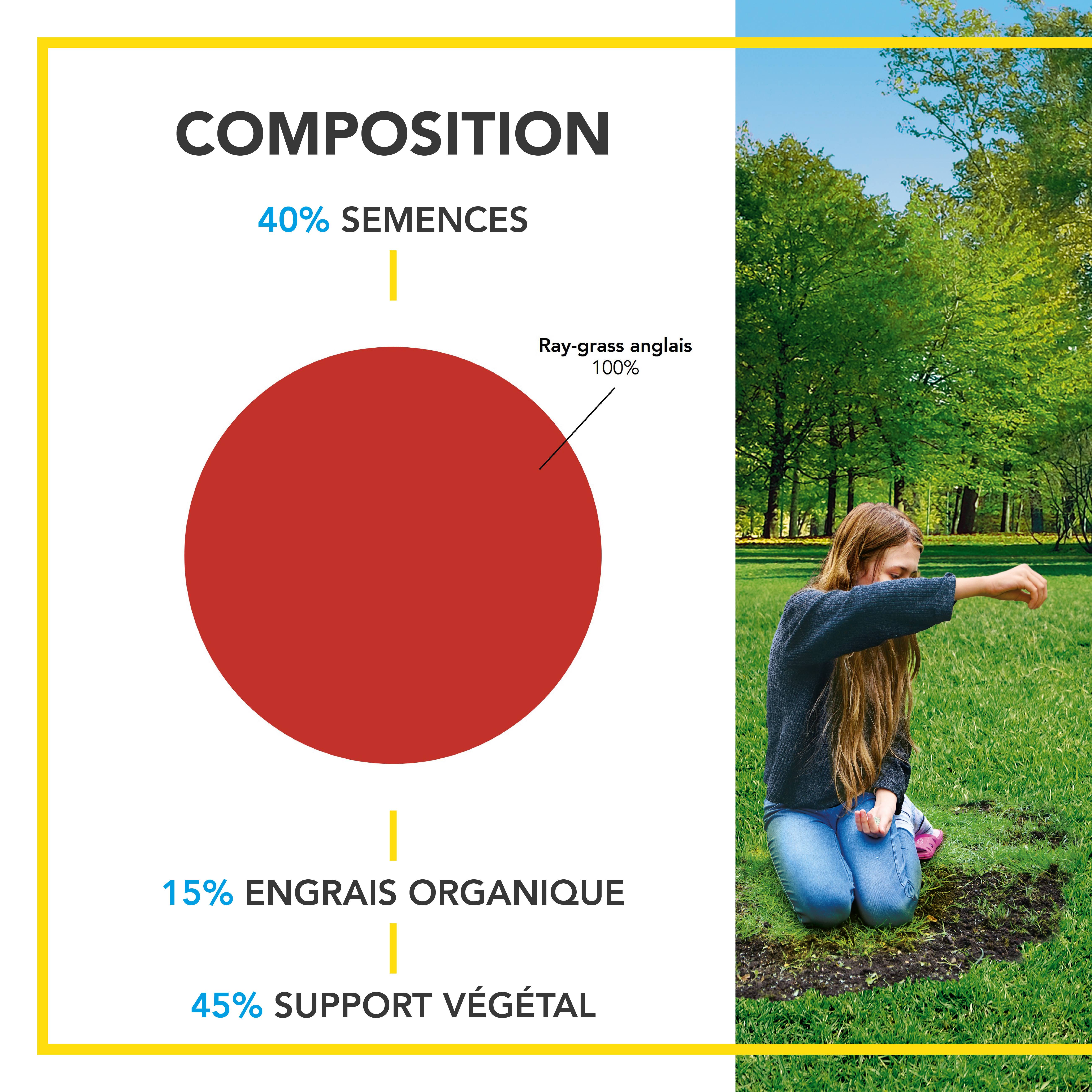 COMPOSITION

40% SEMENCES

Ray-grass anglais
100%

15% ENGRAIS ORGANIQUE

45% SUPPORT VÉGÉTAL